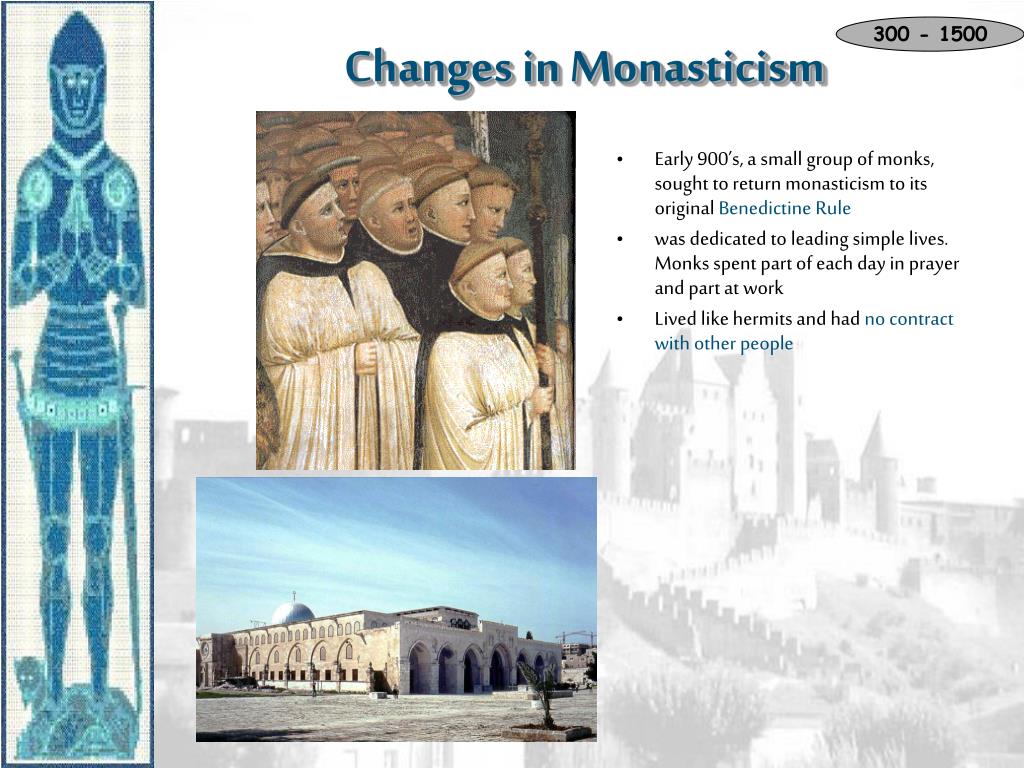 300 - 1500

Changes in Monasticism

• Early 900's, a small group of monks, sought to return monasticism to its original Benedictine Rule

• was dedicated to leading simple lives. Monks spent part of each day in prayer and part at work

• Lived like hermits and had no contract with other people